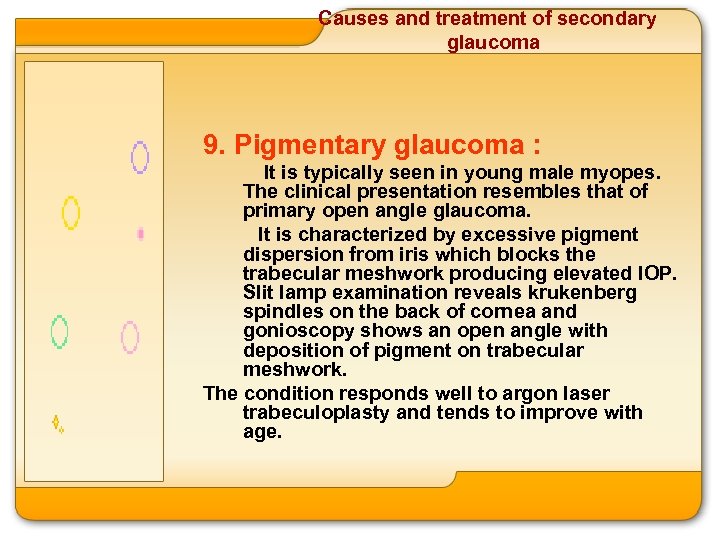 Causes and treatment of secondary glaucoma

9. Pigmentary glaucoma :

It is typically seen in young male myopes. The clinical presentation resembles that of primary open angle glaucoma.

It is characterized by excessive pigment dispersion from iris which blocks the trabecular meshwork producing elevated IOP. Slit lamp examination reveals krukenberg spindles on the back of cornea and gonioscopy shows an open angle with deposition of pigment on trabecular meshwork.

The condition responds well to argon laser trabeculoplasty and tends to improve with age.